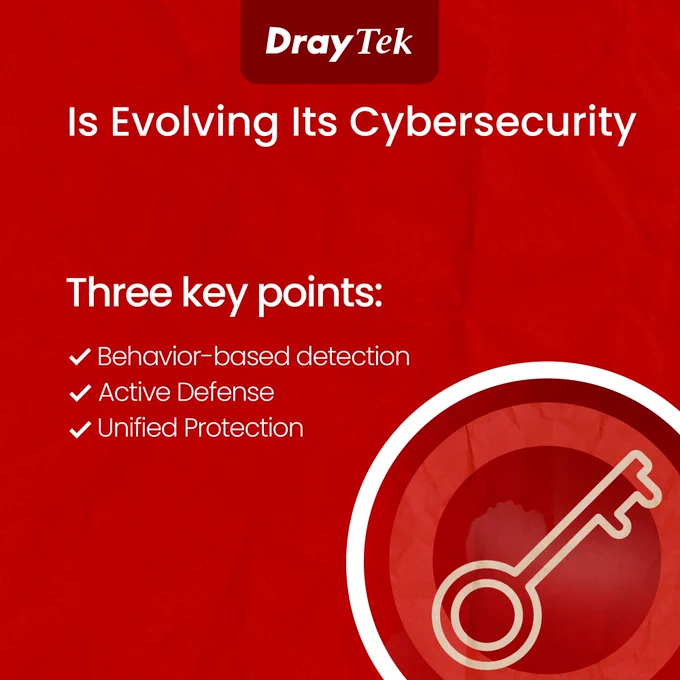 DrayTek

Is Evolving Its Cybersecurity

Three key points:

✓ Behavior-based detection
✓ Active Defense
✓ Unified Protection